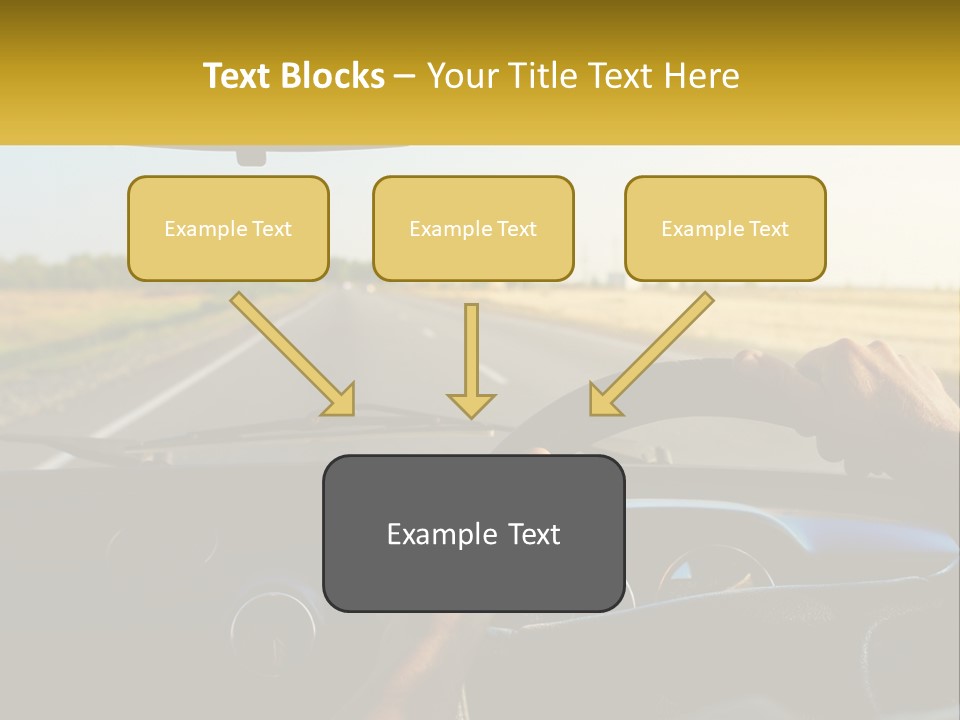 Text Blocks – Your Title Text Here

Example Text

Example Text

Example Text

Example Text